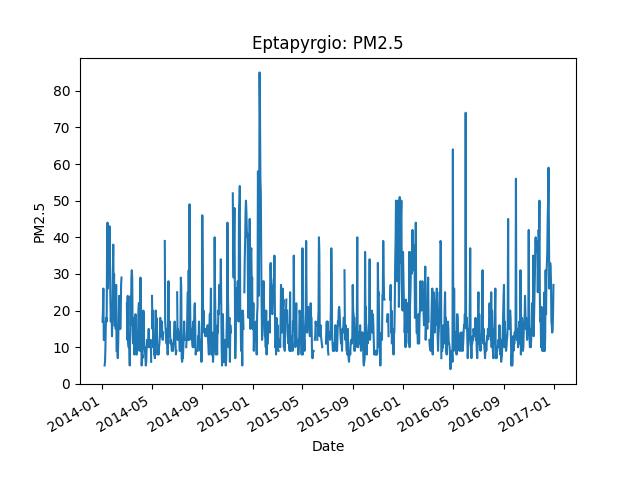 Eptapyrgio: PM2.5

PM2.5

80
70
60
50
40
30
20
10
0

2014-01
2014-05
2014-09
2015-01
2015-05
2015-09
2016-01
2016-05
2016-09
2017-01

Date